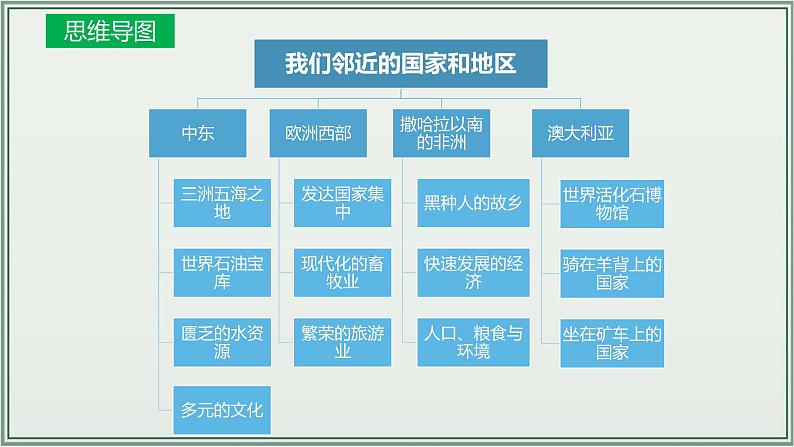 思维导图

我们邻近的国家和地区

中东

三洲五海之地

世界石油宝库

匮乏的水资源

多元的文化

欧洲西部

发达国家集中

现代化的畜牧业

繁荣的旅游业

撒哈拉以南的非洲

黑种人的故乡

快速发展的经济

人口、粮食与环境

澳大利亚

世界活化石博物馆

骑在羊背上的国家

坐在矿车上的国家